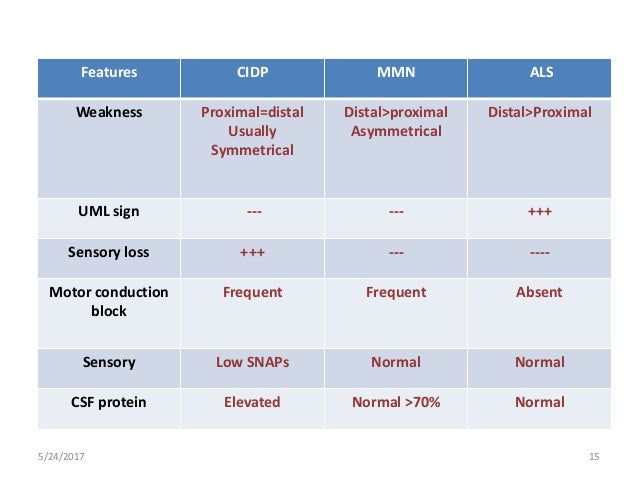 | Features | CIDP | MMN | ALS |
|---|---|---|---|
| Weakness | Proximal=distal Usually Symmetrical | Distal>proximal Asymmetrical | Distal>Proximal |
| UML sign | --- | --- | +++ |
| Sensory loss | +++ | --- | ---- |
| Motor conduction block | Frequent | Frequent | Absent |
| Sensory | Low SNAPs | Normal | Normal |
| CSF protein | Elevated | Normal >70% | Normal |

5/24/2017

15